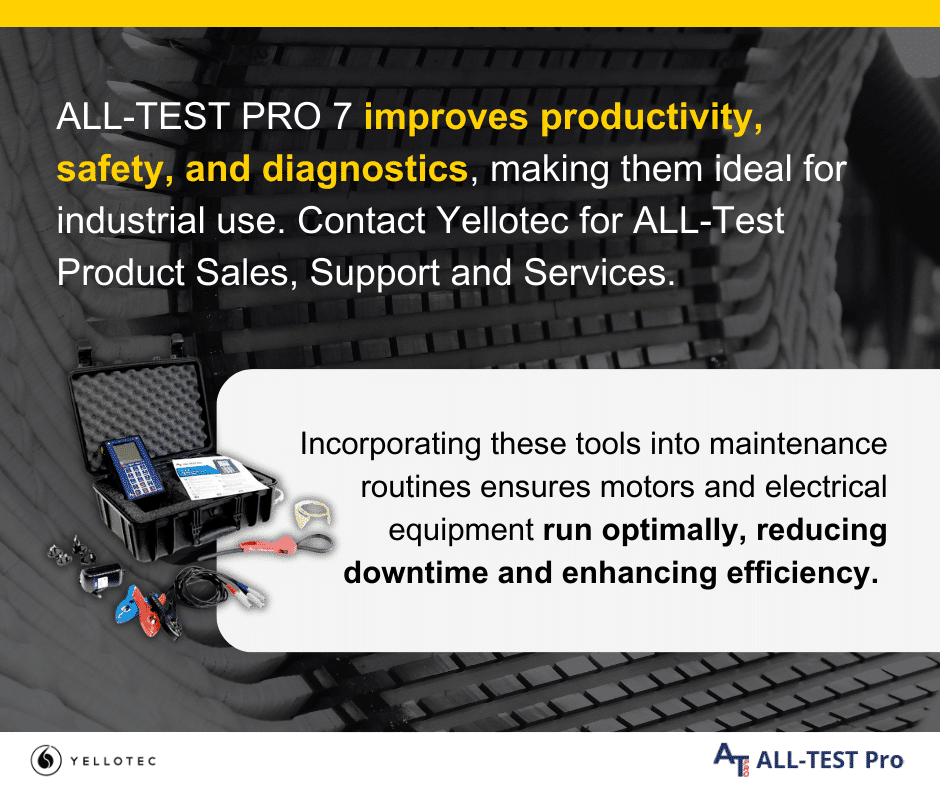 ALL-TEST PRO 7 improves productivity, safety, and diagnostics, making them ideal for industrial use. Contact Yellotec for ALL-Test Product Sales, Support and Services.

Incorporating these tools into maintenance routines ensures motors and electrical equipment run optimally, reducing downtime and enhancing efficiency.

YELLOTEC

AT ALL-TEST Pro